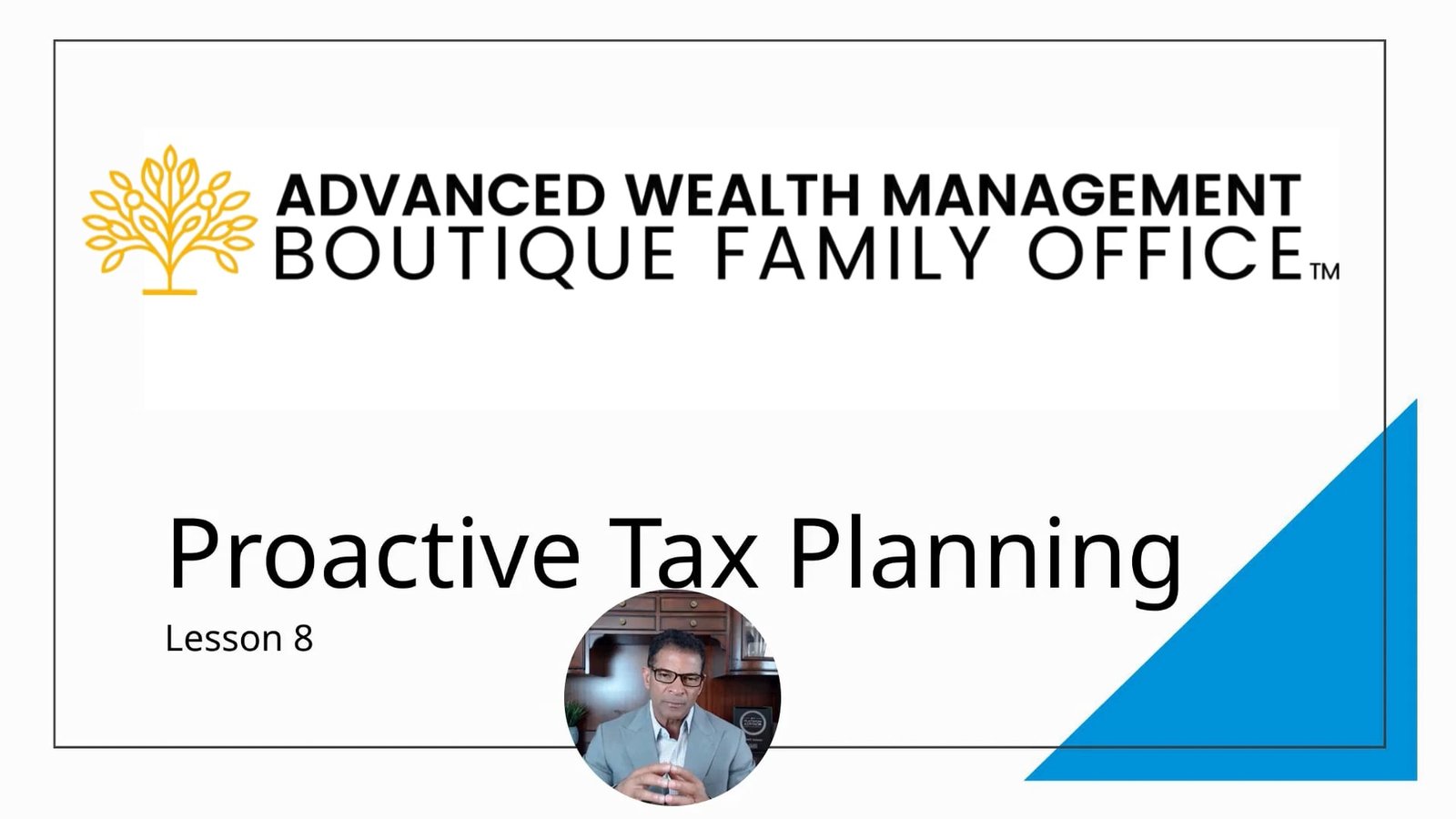 ADVANCED WEALTH MANAGEMENT
BOUTIQUE FAMILY OFFICE™

Proactive Tax Planning

Lesson 8